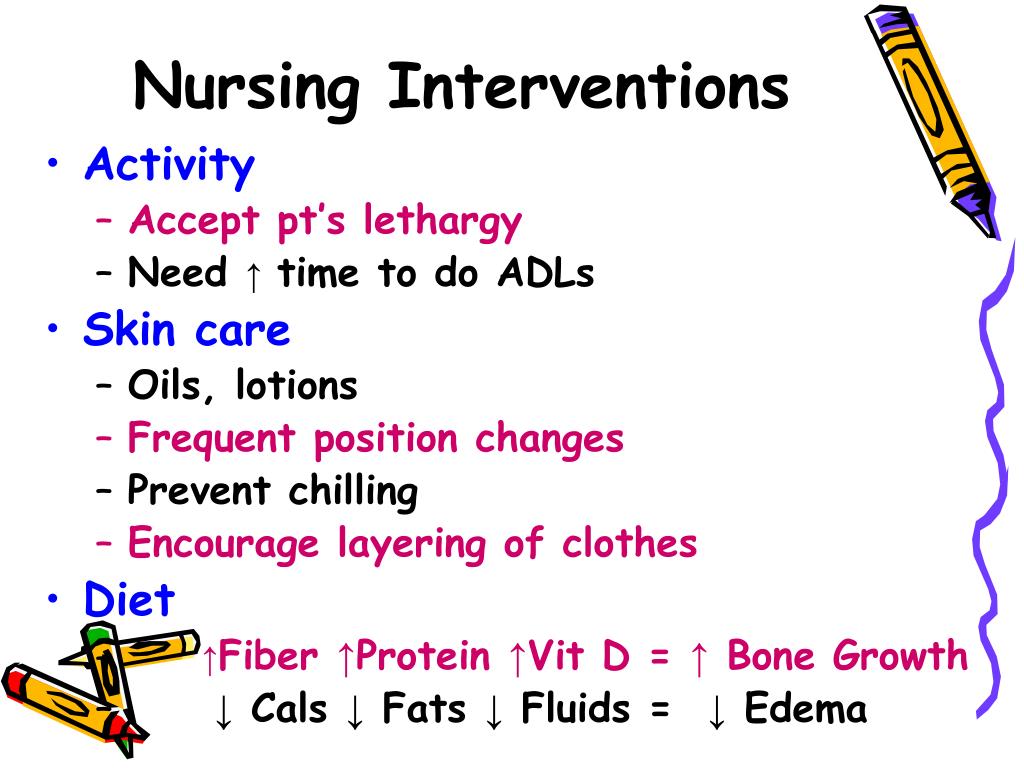 Nursing Interventions

• Activity
  – Accept pt's lethargy
  – Need ↑ time to do ADLs
• Skin care
  – Oils, lotions
  – Frequent position changes
  – Prevent chilling
  – Encourage layering of clothes
• Diet

↑Fiber ↑Protein ↑Vit D = ↑ Bone Growth
↓ Cals ↓ Fats ↓ Fluids = ↓ Edema